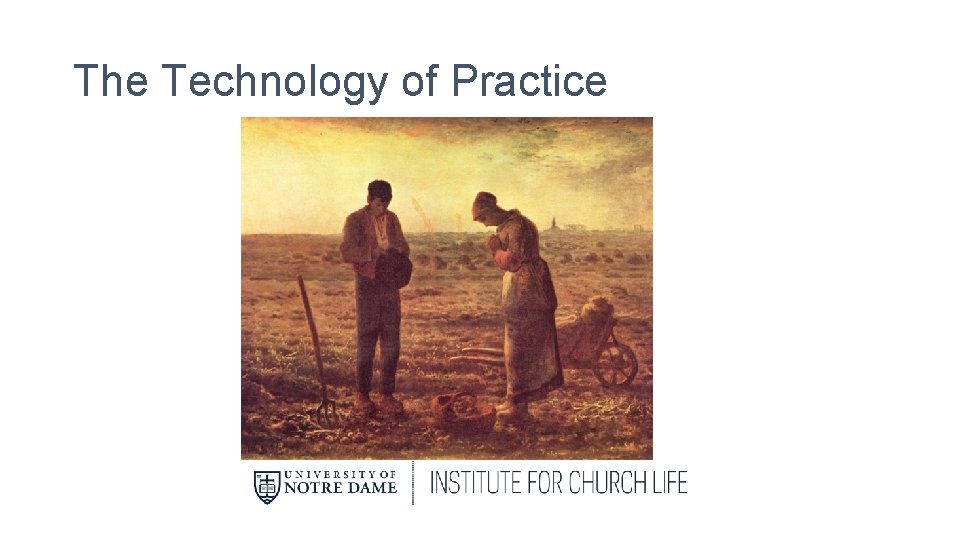 The Technology of Practice

UNIVERSITY OF
NOTRE DAME

INSTITUTE FOR CHURCH LIFE